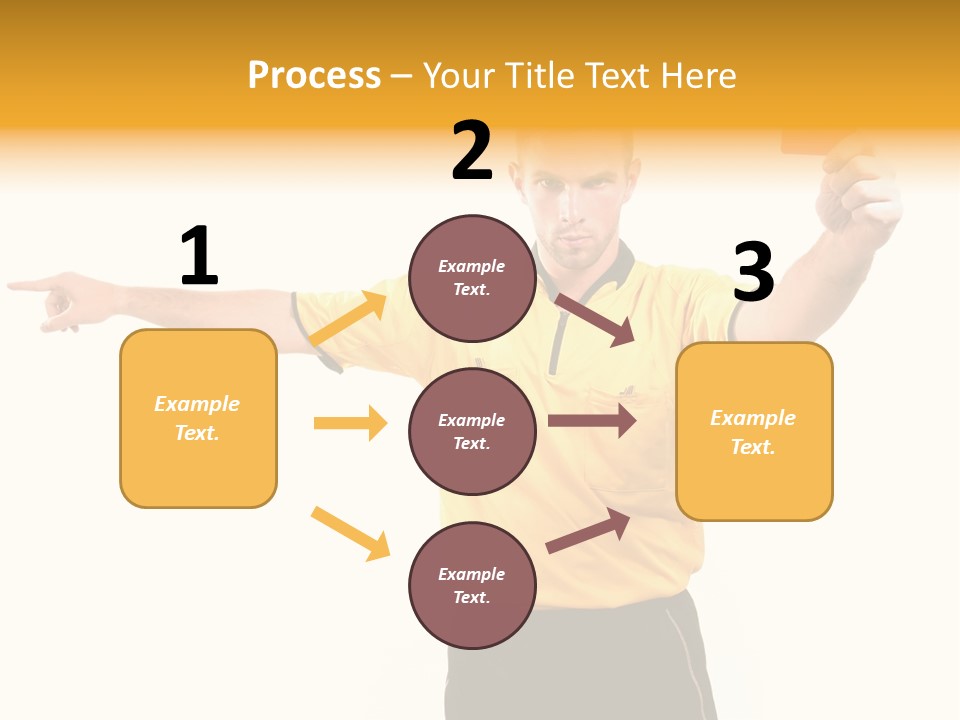 Process – Your Title Text Here

1

Example Text.

2

Example Text.

Example Text.

Example Text.

3

Example Text.